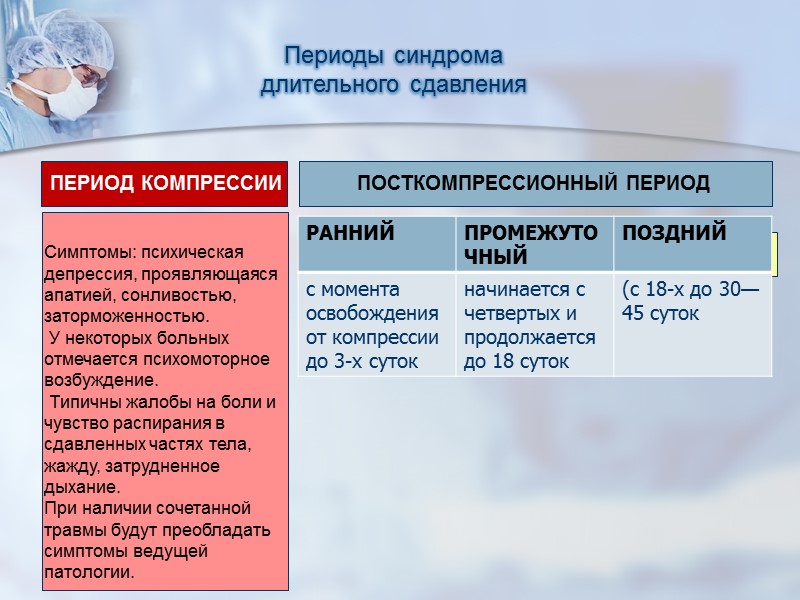 Периоды синдрома длительного сдавления

ПЕРИОД КОМПРЕССИИ

Симптомы: психическая депрессия, проявляющаяся апатией, сонливостью, заторможенностью.
У некоторых больных отмечается психомоторное возбуждение.
Типичны жалобы на боли и чувство распирания в сдавленных частях тела, жажду, затрудненное дыхание.
При наличии сочетанной травмы будут преобладать симптомы ведущей патологии.

ПОСТКОМПРЕССИОННЫЙ ПЕРИОД

| РАННИЙ | ПРОМЕЖУТОЧНЫЙ | ПОЗДНИЙ |
|---|---|---|
| с момента освобождения от компрессии до 3-х суток | начинается с четвертых и продолжается до 18 суток | (с 18-х до 30—45 суток |